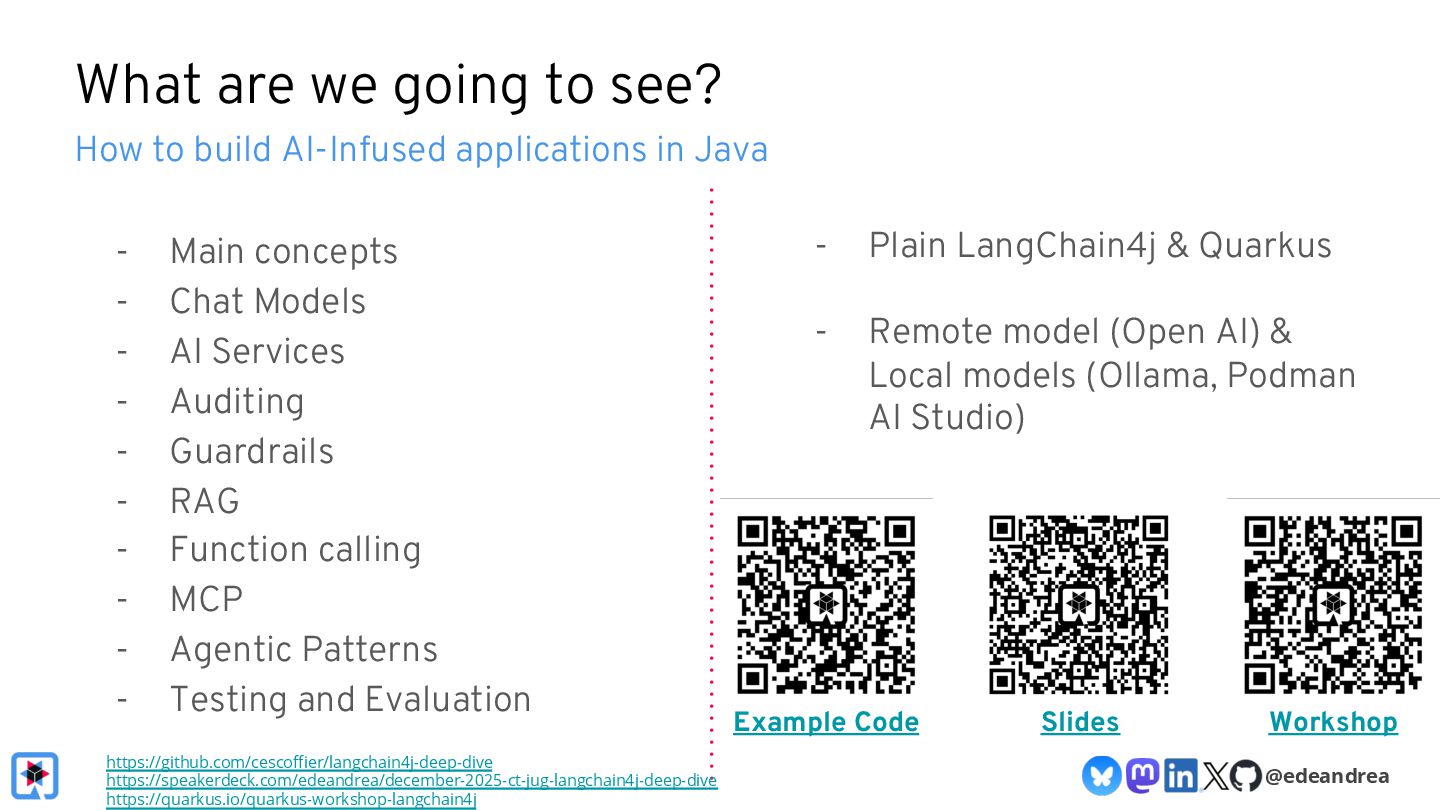 What are we going to see?

How to build AI-Infused applications in Java

- Main concepts
- Chat Models
- AI Services
- Auditing
- Guardrails
- RAG
- Function calling
- MCP
- Agentic Patterns
- Testing and Evaluation

- Plain LangChain4j & Quarkus

- Remote model (Open AI) & Local models (Ollama, Podman AI Studio)

Example Code

Slides

Workshop

https://github.com/cescoffier/langchain4j-deep-dive
https://speakerdeck.com/edeandrea/december-2025-ct-jug-langchain4j-deep-dive
https://quarkus.io/quarkus-workshop-langchain4j

@edeandrea